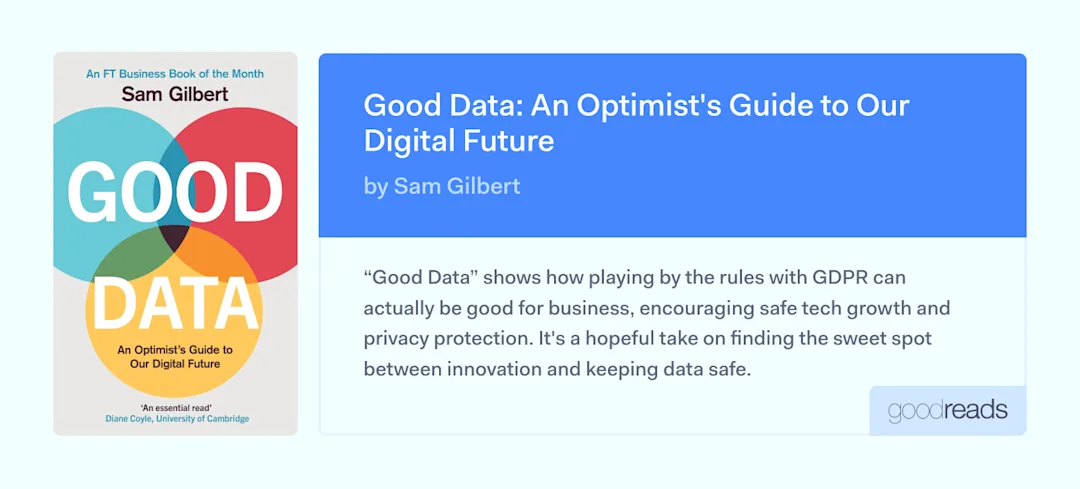 An FT Business Book of the Month

Sam Gilbert

GOOD DATA

An Optimist's Guide to Our Digital Future

'An essential read'
Diane Coyle, University of Cambridge

Good Data: An Optimist's Guide to Our Digital Future

by Sam Gilbert

“Good Data” shows how playing by the rules with GDPR can actually be good for business, encouraging safe tech growth and privacy protection. It's a hopeful take on finding the sweet spot between innovation and keeping data safe.

goodreads